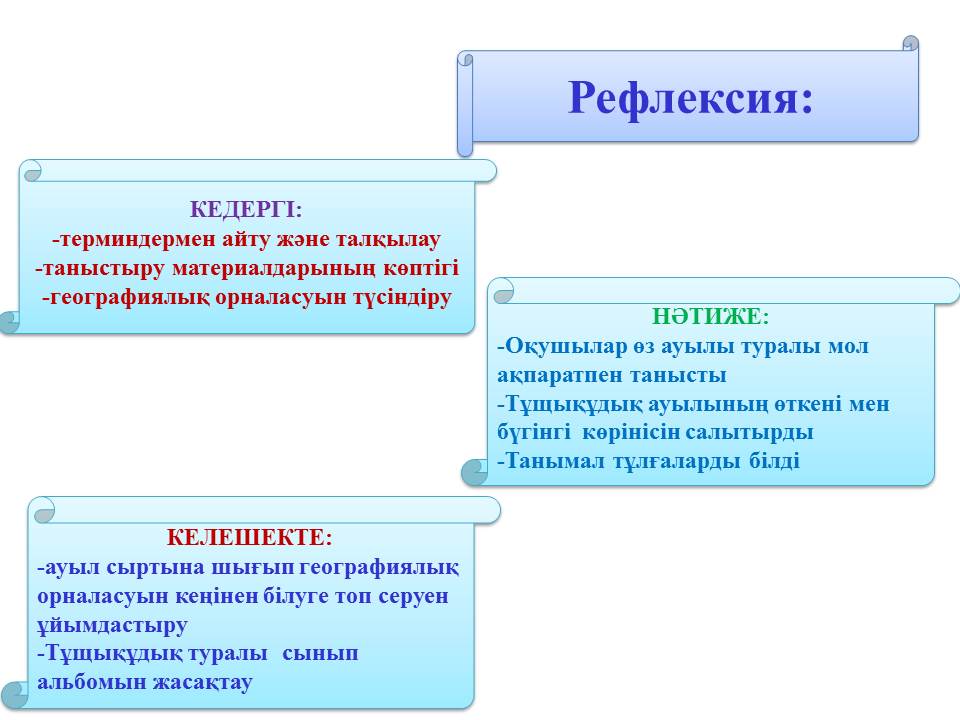 Рефлексия:

КЕДЕРГІ:
-терминдермен айту және талқылау
-таныстыру материалдарының көптігі
-географиялық орналасуын түсіндіру

НӘТИЖЕ:
-Оқушылар өз ауылы туралы мол ақпаратпен танысты
-Тұщықұдық ауылының өткені мен бүгінгі көрінісін салытырды
-Танымал тұлғаларды білді

КЕЛЕШЕКТЕ:
-ауыл сыртына шығып географиялық орналасуын кеңінен білуге топ серуен ұйымдастыру
-Тұщықұдық туралы сынып альбомын жасақтау